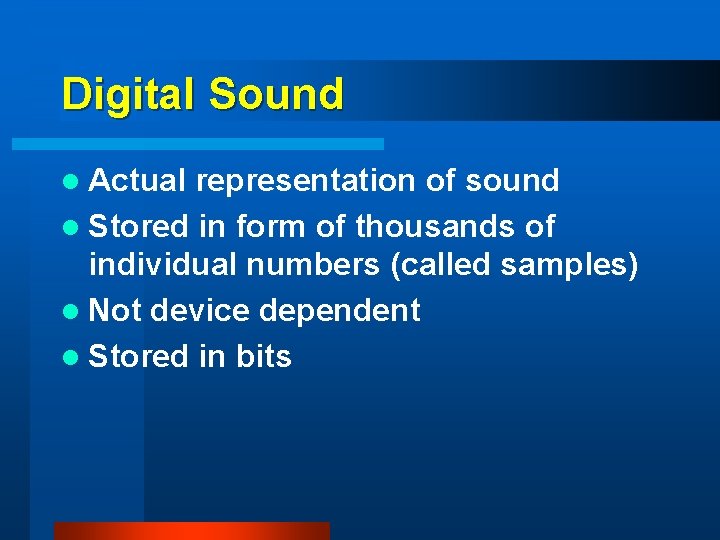 Digital Sound

- Actual representation of sound
- Stored in form of thousands of individual numbers (called samples)
- Not device dependent
- Stored in bits